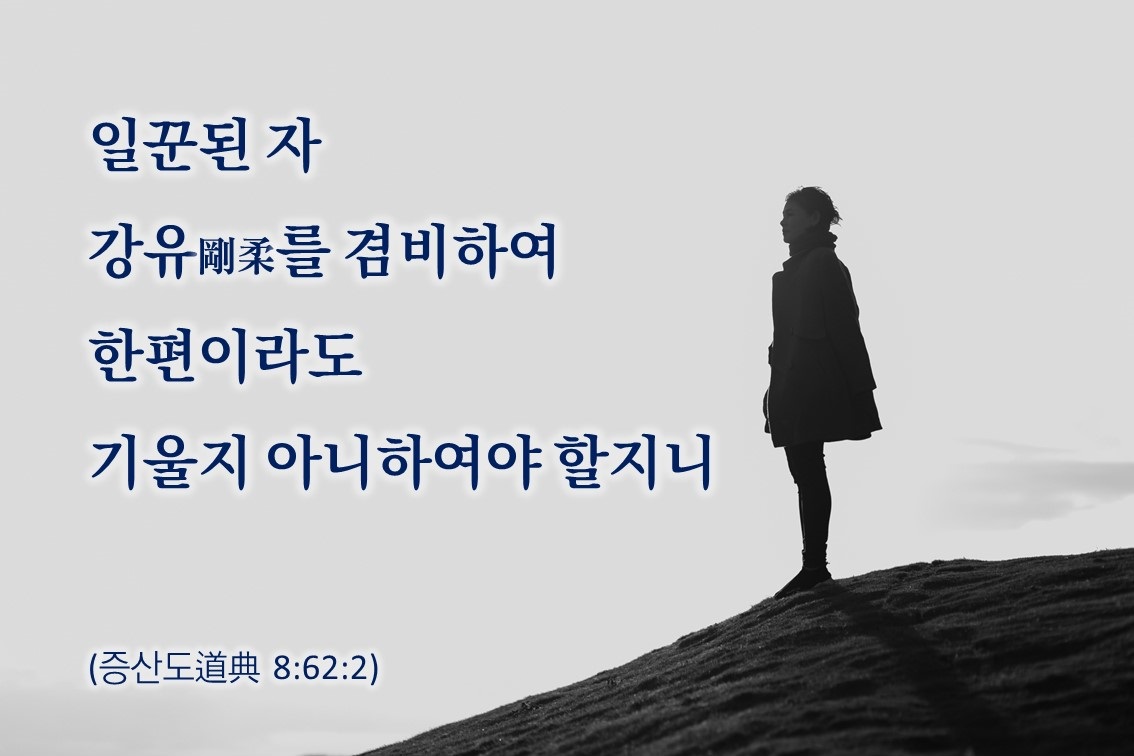 일꾼된 자
강유剛柔를 겸비하여
한편이라도
기울지 아니하여야 할지니

(증산도道典 8:62:2)